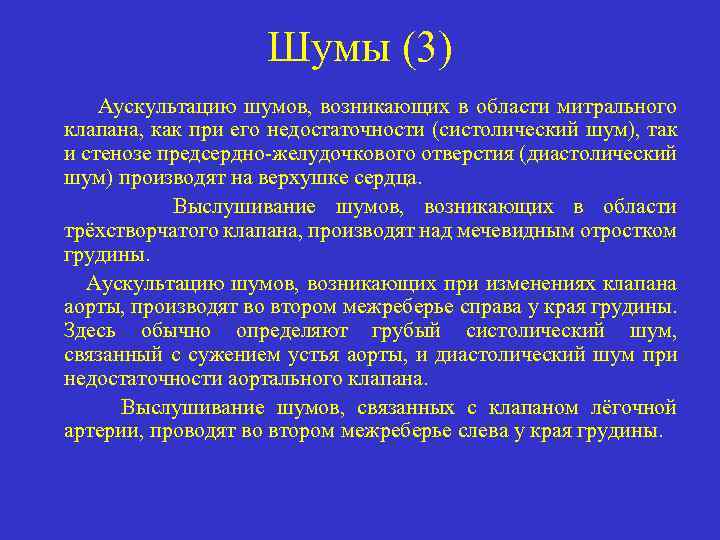 Шумы (3)

Аускультацию шумов, возникающих в области митрального клапана, как при его недостаточности (систолический шум), так и стенозе предсердно-желудочкового отверстия (диастолический шум) производят на верхушке сердца.

Выслушивание шумов, возникающих в области трёхстворчатого клапана, производят над мечевидным отростком грудины.

Аускультацию шумов, возникающих при изменениях клапана аорты, производят во втором межреберье справа у края грудины. Здесь обычно определяют грубый систолический шум, связанный с сужением устья аорты, и диастолический шум при недостаточности аортального клапана.

Выслушивание шумов, связанных с клапаном лёгочной артерии, проводят во втором межреберье слева у края грудины.